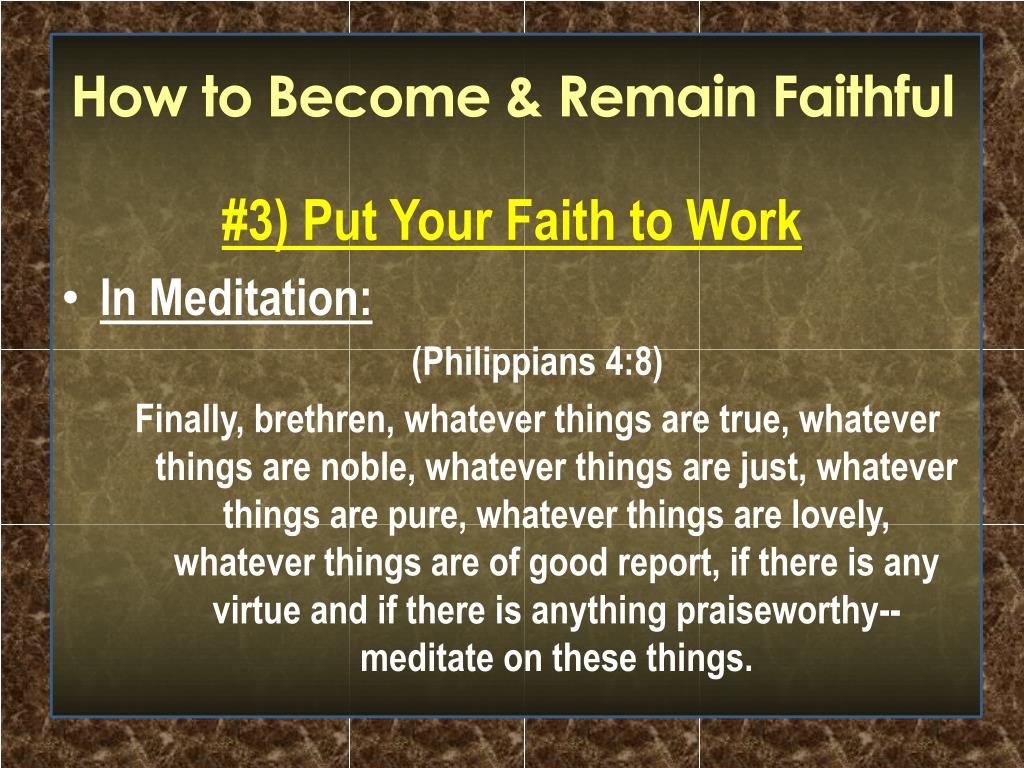 How to Become & Remain Faithful

#3) Put Your Faith to Work

• In Meditation:

(Philippians 4:8)

Finally, brethren, whatever things are true, whatever things are noble, whatever things are just, whatever things are pure, whatever things are lovely, whatever things are of good report, if there is any virtue and if there is anything praiseworthy-- meditate on these things.